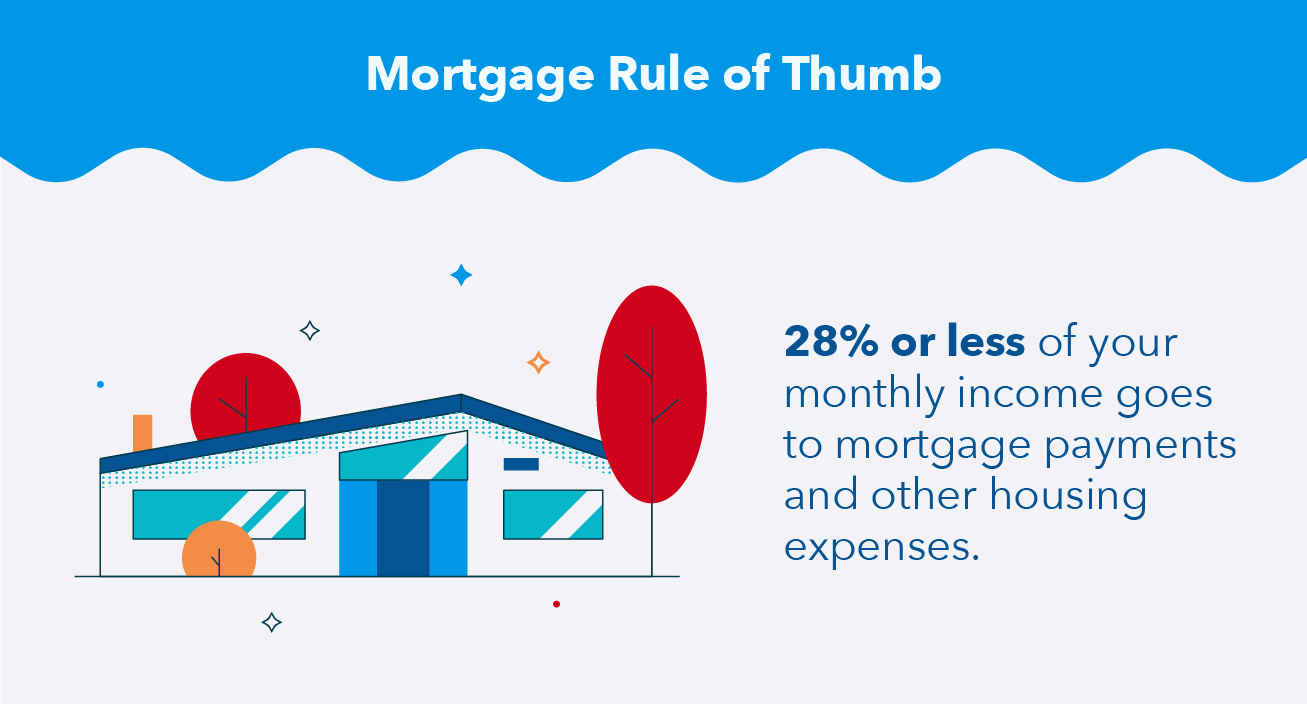 Mortgage Rule of Thumb

28% or less of your monthly income goes to mortgage payments and other housing expenses.